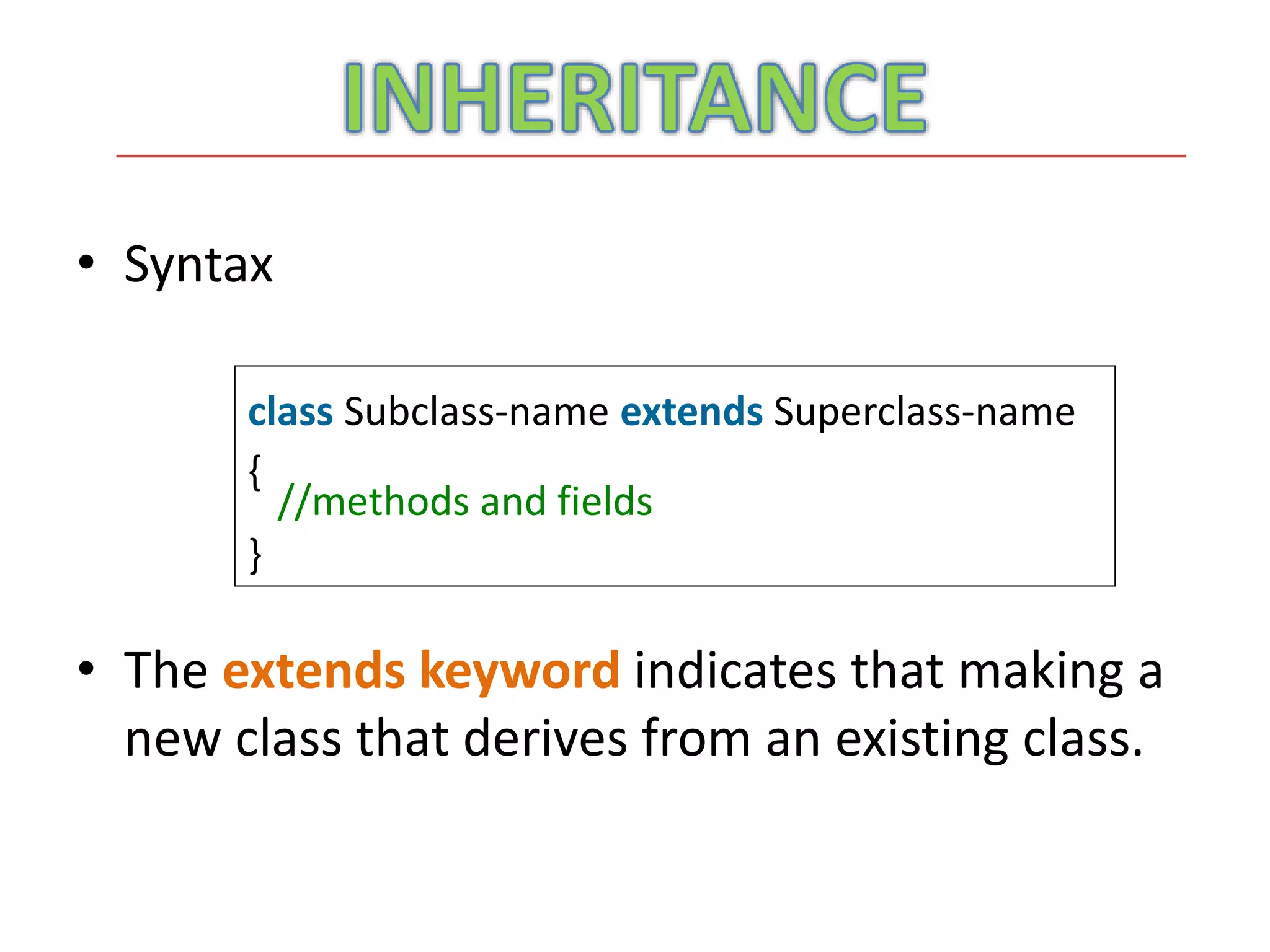 INHERITANCE

• Syntax

class Subclass-name extends Superclass-name
{
//methods and fields
}

• The extends keyword indicates that making a new class that derives from an existing class.